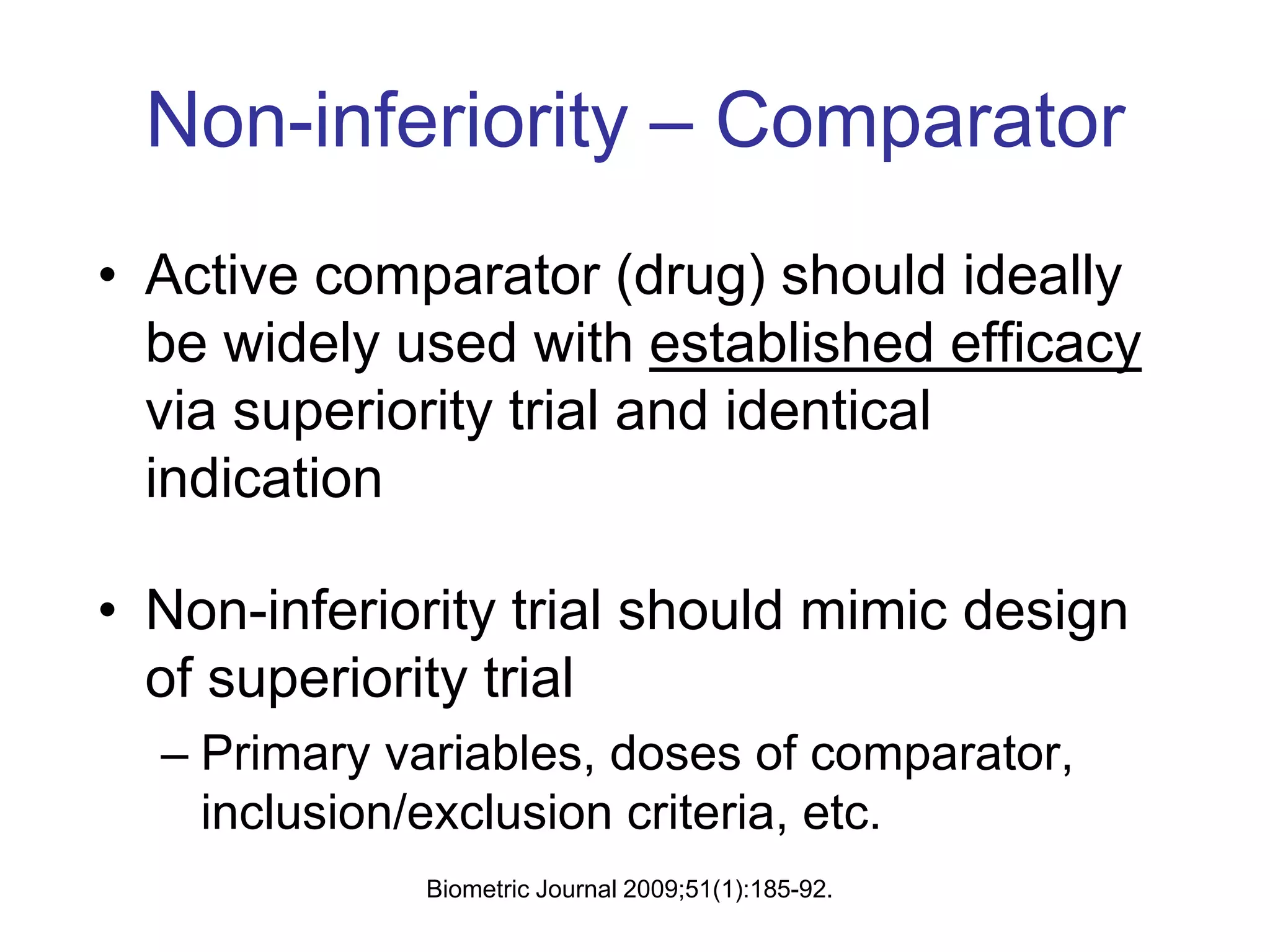 Non-inferiority – Comparator

• Active comparator (drug) should ideally be widely used with established efficacy via superiority trial and identical indication

• Non-inferiority trial should mimic design of superiority trial
– Primary variables, doses of comparator, inclusion/exclusion criteria, etc.

Biometric Journal 2009;51(1):185-92.